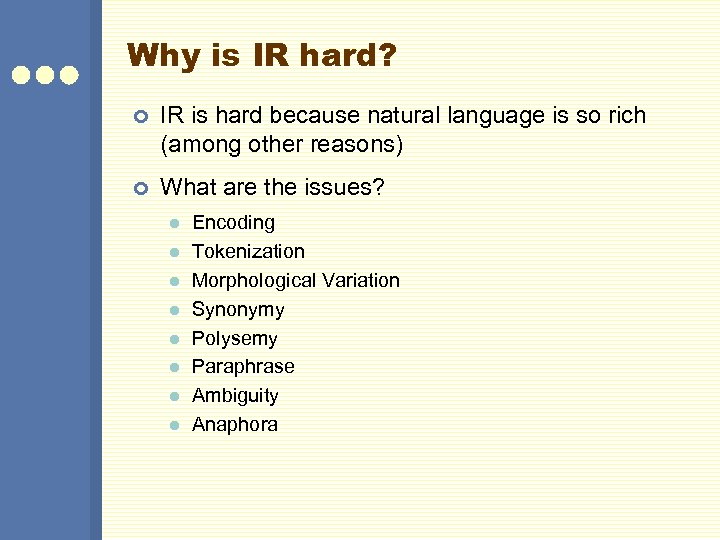 Why is IR hard?

IR is hard because natural language is so rich (among other reasons)

What are the issues?

Encoding
Tokenization
Morphological Variation
Synonymy
Polysemy
Paraphrase
Ambiguity
Anaphora